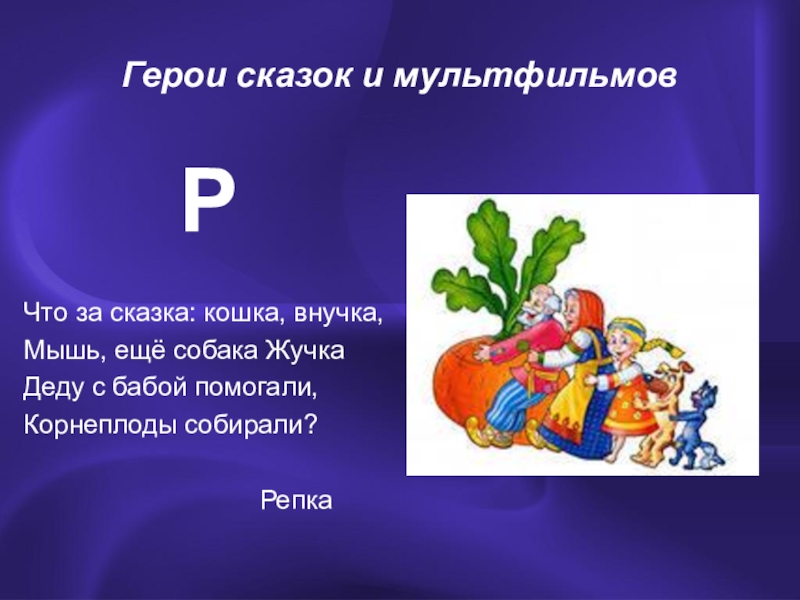 Герои сказок и мультфильмов

Р

Что за сказка: кошка, внучка,
Мышь, ещё собака Жучка
Деду с бабой помогали,
Корнеплоды собирали?

Репка